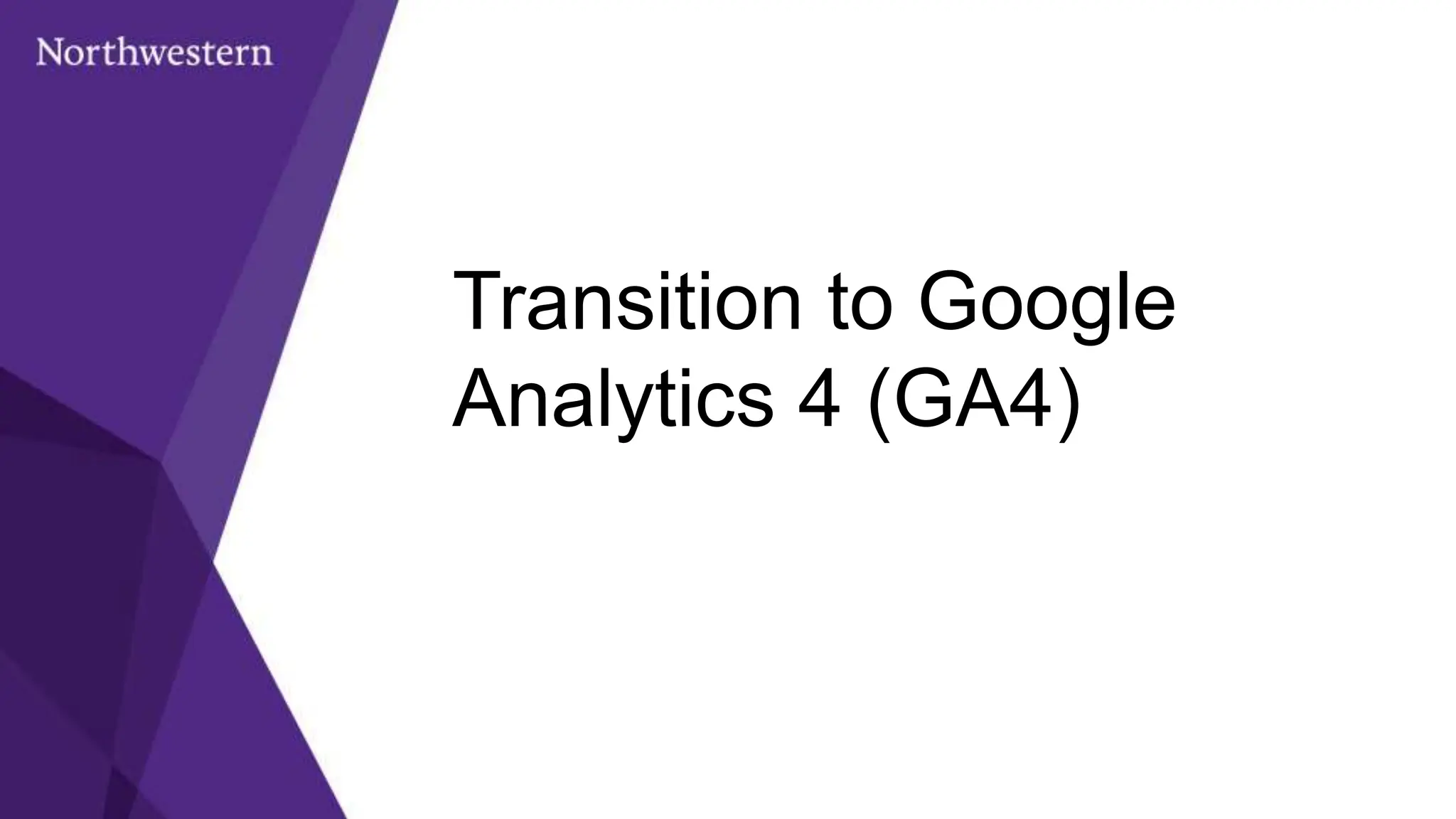 Northwestern

Transition to Google Analytics 4 (GA4)